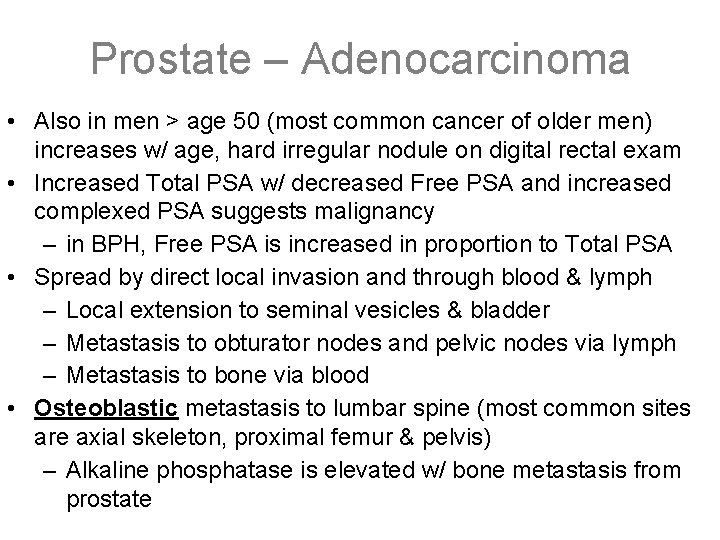 Prostate – Adenocarcinoma

• Also in men > age 50 (most common cancer of older men) increases w/ age, hard irregular nodule on digital rectal exam
• Increased Total PSA w/ decreased Free PSA and increased complexed PSA suggests malignancy
– in BPH, Free PSA is increased in proportion to Total PSA
• Spread by direct local invasion and through blood & lymph
– Local extension to seminal vesicles & bladder
– Metastasis to obturator nodes and pelvic nodes via lymph
– Metastasis to bone via blood
• Osteoblastic metastasis to lumbar spine (most common sites are axial skeleton, proximal femur & pelvis)
– Alkaline phosphatase is elevated w/ bone metastasis from prostate